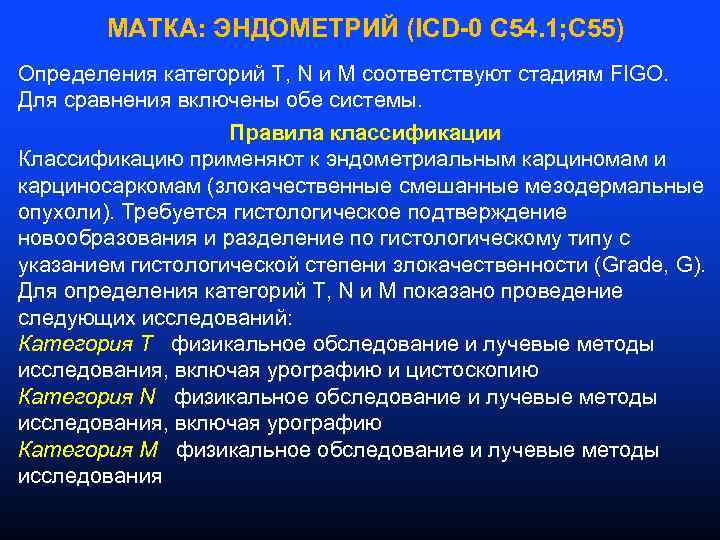 МАТКА: ЭНДОМЕТРИЙ (ICD-0 C54.1;C55)

Определения категорий T, N и M соответствуют стадиям FIGO. Для сравнения включены обе системы.

Правила классификации

Классификацию применяют к эндометриальным карциномам и карциносаркомам (злокачественные смешанные мезодермальные опухоли). Требуется гистологическое подтверждение новообразования и разделение по гистологическому типу с указанием гистологической степени злокачественности (Grade, G). Для определения категорий T, N и M показано проведение следующих исследований:

Категория T физикальное обследование и лучевые методы исследования, включая урографию и цистоскопию

Категория N физикальное обследование и лучевые методы исследования, включая урографию

Категория M физикальное обследование и лучевые методы исследования